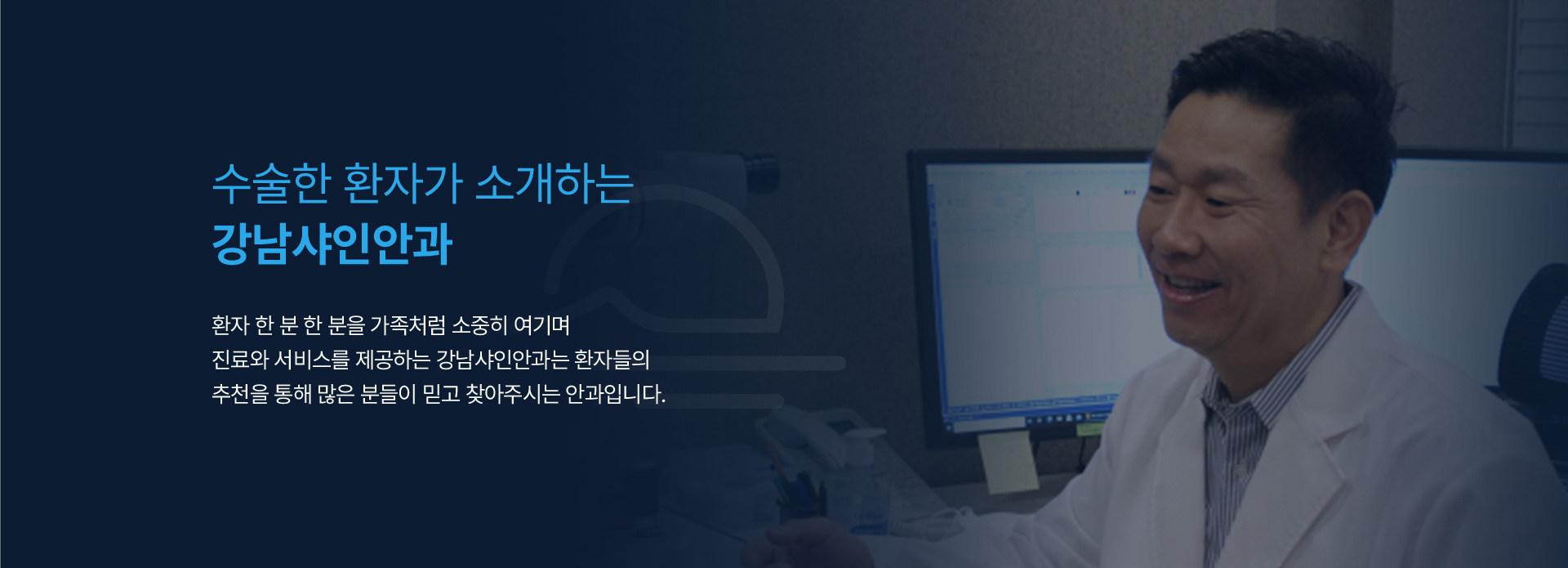 수술한 환자가 소개하는
강남샤인안과

환자 한 분 한 분을 가족처럼 소중히 여기며
진료와 서비스를 제공하는 강남샤인안과는 환자들의
추천을 통해 많은 분들이 믿고 찾아주시는 안과입니다.